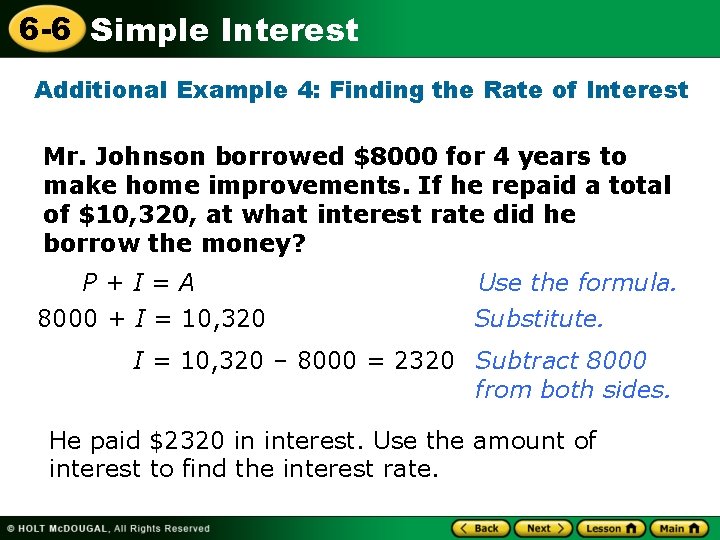 6-6 Simple Interest

Additional Example 4: Finding the Rate of Interest

Mr. Johnson borrowed \$8000 for 4 years to make home improvements. If he repaid a total of \$10,320, at what interest rate did he borrow the money?

$P + I = A$ Use the formula.

$8000 + I = 10,320$ Substitute.

$I = 10,320 - 8000 = 2320$ Subtract 8000 from both sides.

He paid \$2320 in interest. Use the amount of interest to find the interest rate.

© HOLT McDOUGAL, All Rights Reserved

Back Next Lesson Main